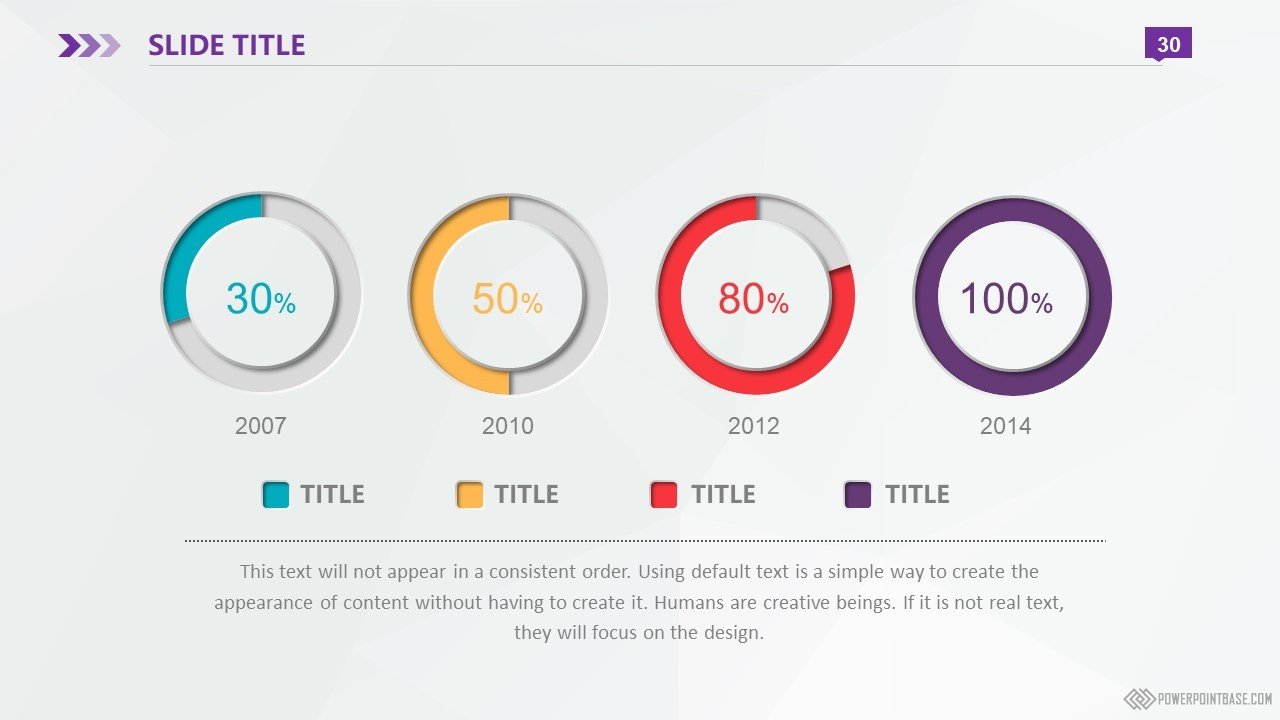 SLIDE TITLE

30

30%

50%

80%

100%

2007

2010

2012

2014

TITLE

TITLE

TITLE

TITLE

This text will not appear in a consistent order. Using default text is a simple way to create the appearance of content without having to create it. Humans are creative beings. If it is not real text, they will focus on the design.

POWERPOINTBASE.COM